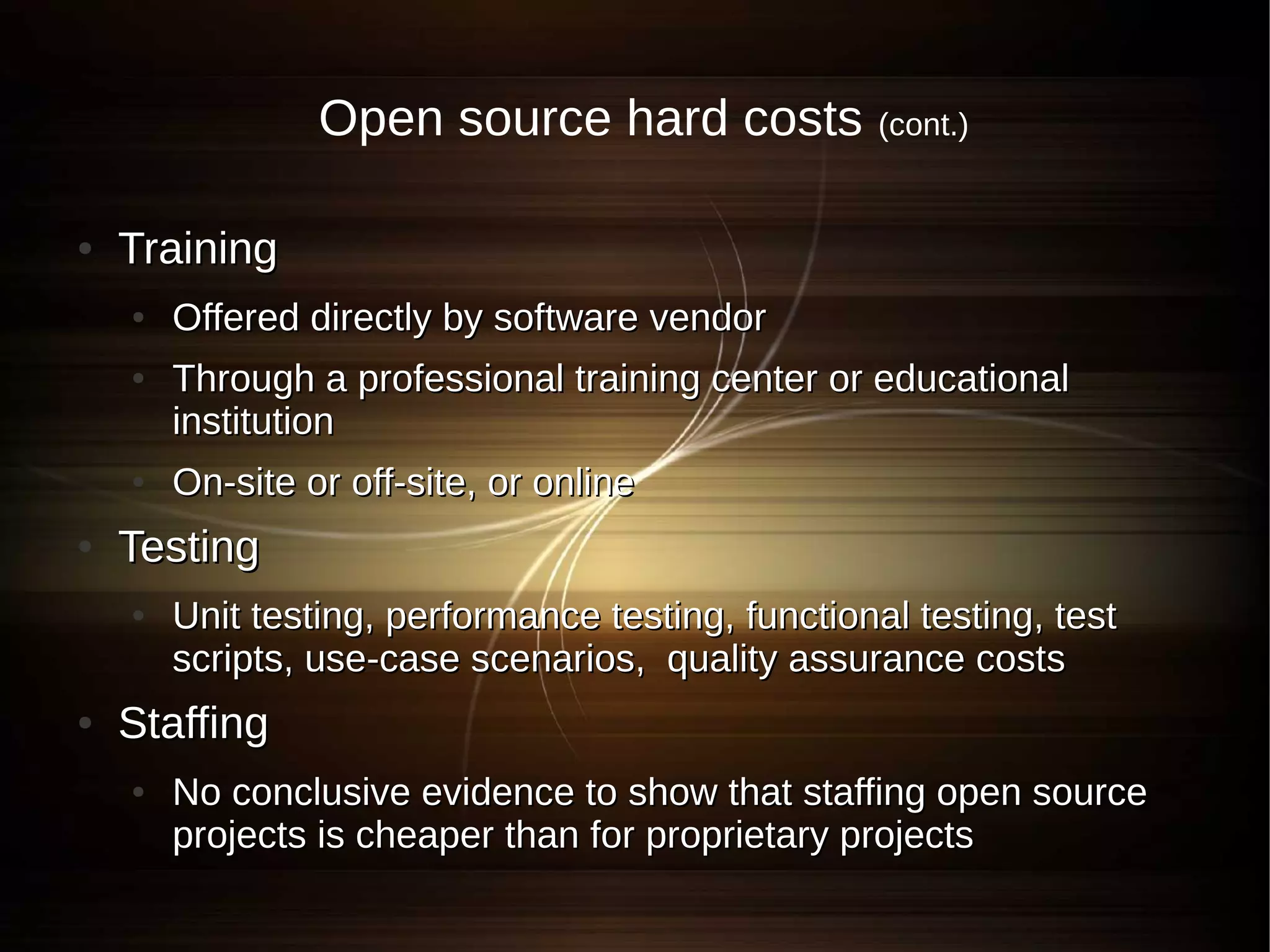 Open source hard costs (cont.)

- Training
  - Offered directly by software vendor
  - Through a professional training center or educational institution
  - On-site or off-site, or online
- Testing
  - Unit testing, performance testing, functional testing, test scripts, use-case scenarios,  quality assurance costs
- Staffing
  - No conclusive evidence to show that staffing open source projects is cheaper than for proprietary projects